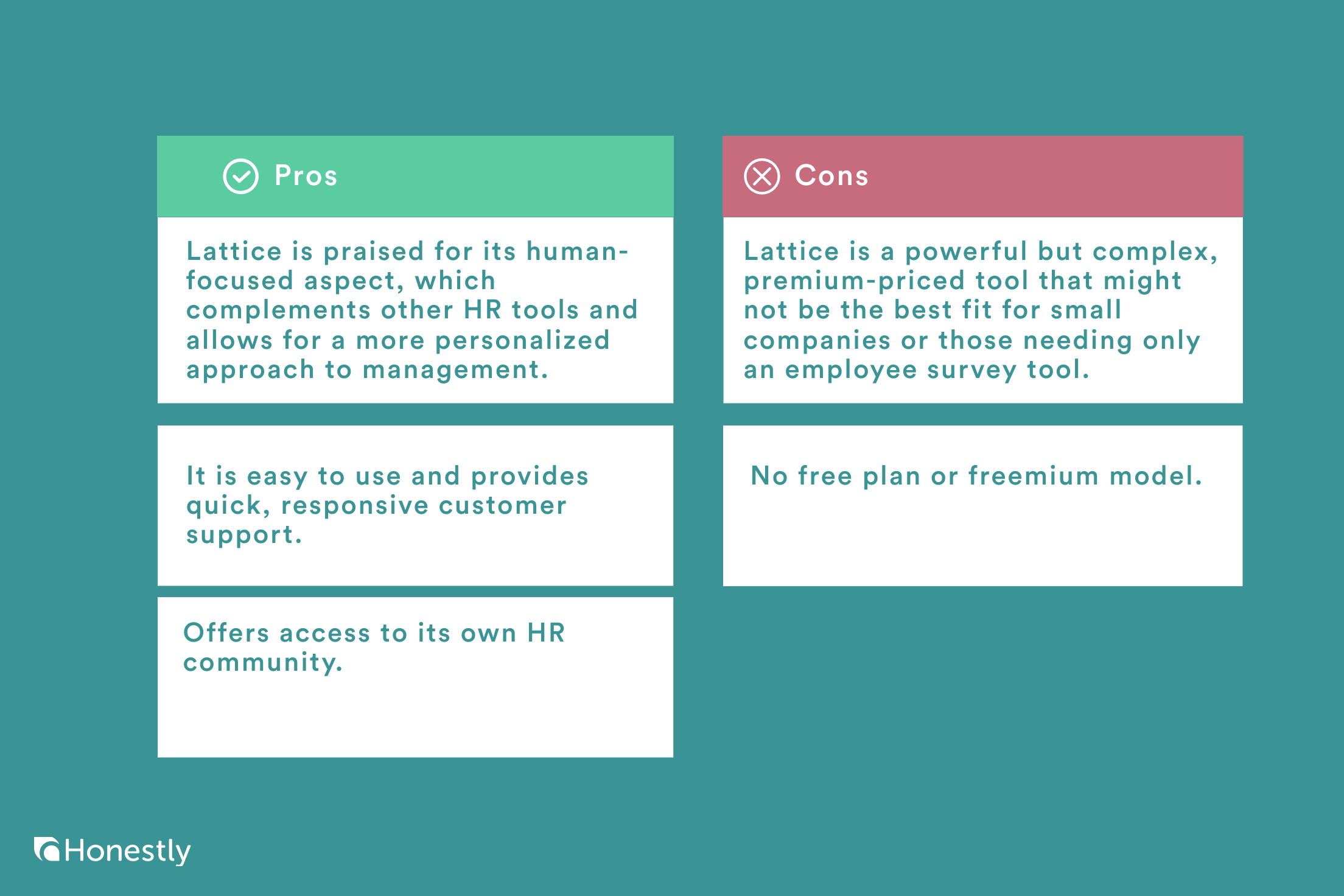 Pros

Lattice is praised for its human-focused aspect, which complements other HR tools and allows for a more personalized approach to management.

It is easy to use and provides quick, responsive customer support.

Offers access to its own HR community.

Cons

Lattice is a powerful but complex, premium-priced tool that might not be the best fit for small companies or those needing only an employee survey tool.

No free plan or freemium model.

Honestly